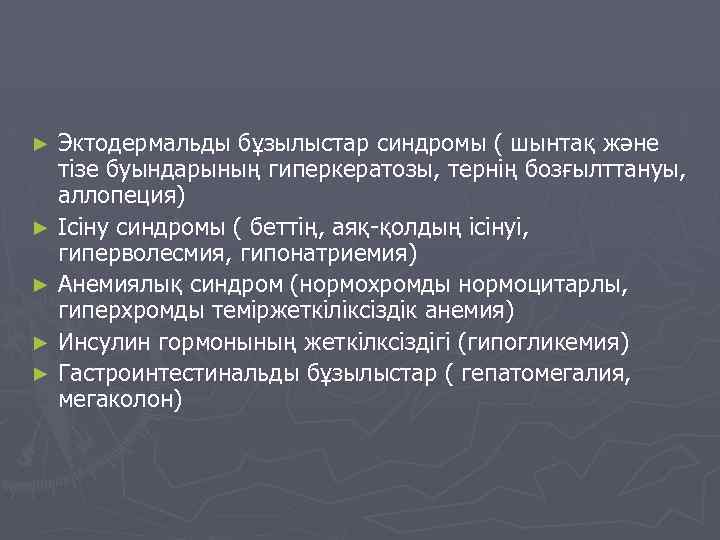 ► Эктодермальды бұзылыстар синдромы ( шынтақ және тізе буындарының гиперкератозы, тернің бозғылттануы, аллопеция)
► Ісіну синдромы ( беттің, аяқ-қолдың ісінуі, гиперволесмия, гипонатриемия)
► Анемиялық синдром (нормохромды нормоцитарлы, гиперхромды теміржеткіліксіздік анемия)
► Инсулин гормонының жеткілксіздігі (гипогликемия)
► Гастроинтестинальды бұзылыстар ( гепатомегалия, мегаколон)